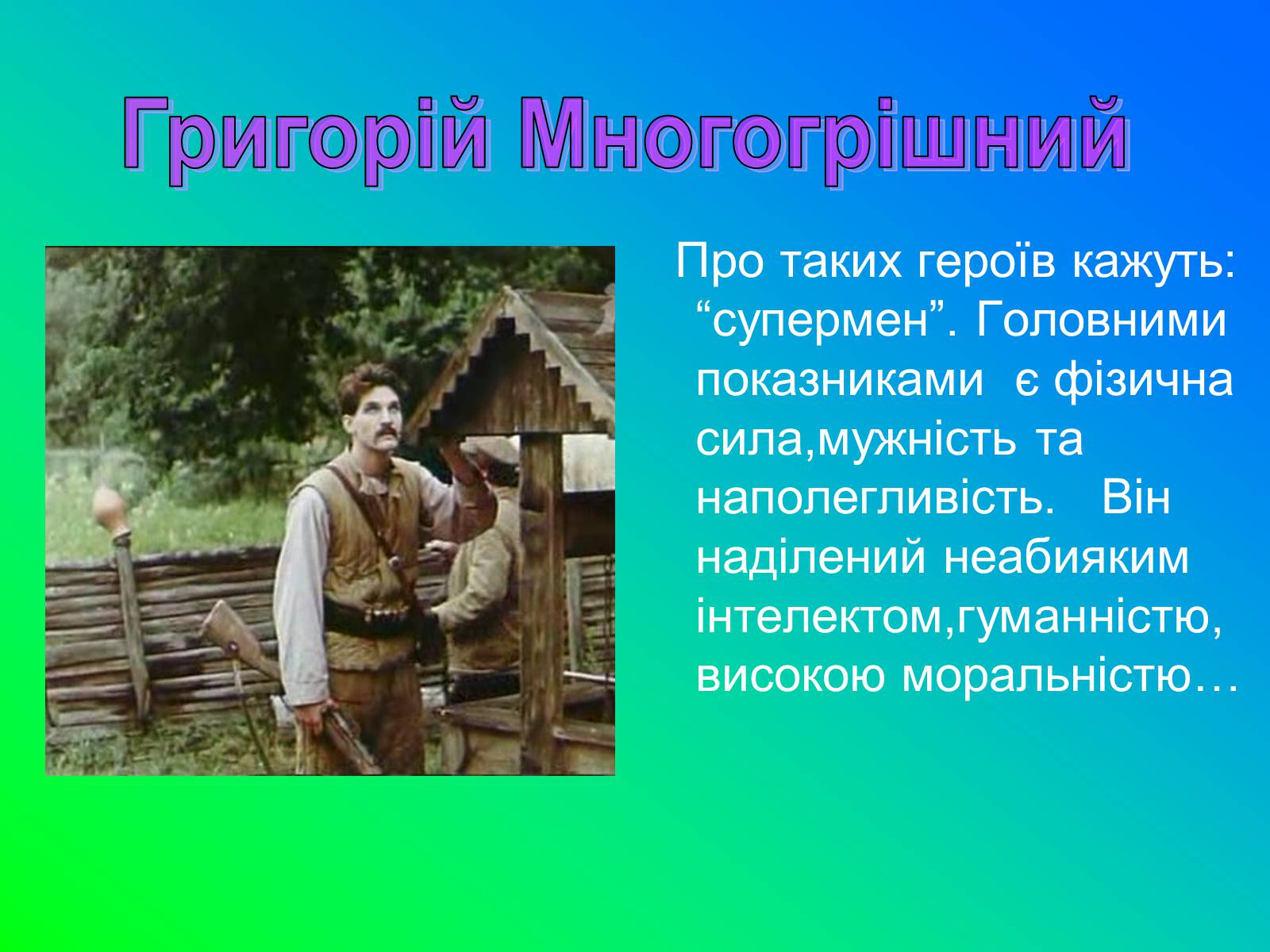 Григорій Многогрішний

Про таких героїв кажуть: “супермен”. Головними показниками є фізична сила,мужність та наполегливість. Він наділений неабияким інтелектом,гуманністю, високою моральністю…